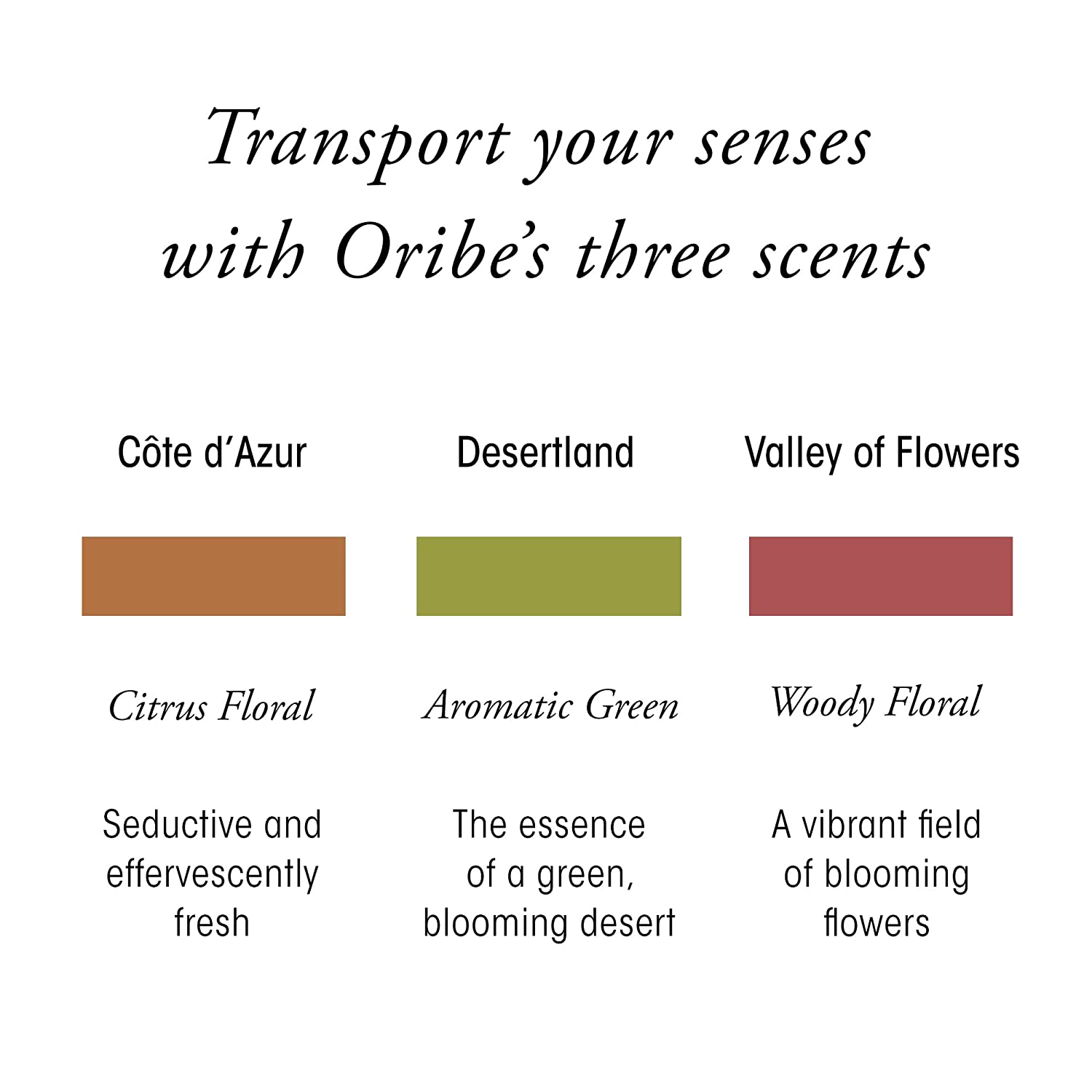 Transport your senses with Oribe's three scents

Côte d'Azur

Citrus Floral

Seductive and effervescently fresh

Desertland

Aromatic Green

The essence of a green, blooming desert

Valley of Flowers

Woody Floral

A vibrant field of blooming flowers